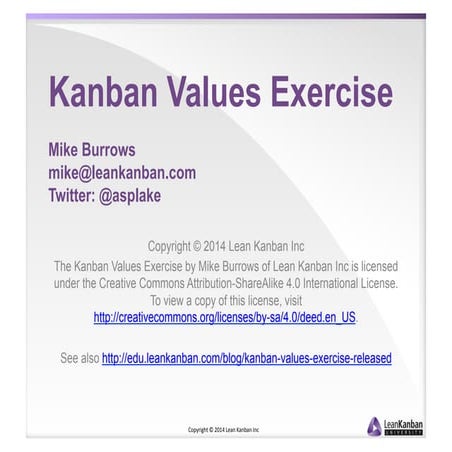 Kanban Values Exercise

Mike Burrows
mike@leankanban.com
Twitter: @asplake

Copyright © 2014 Lean Kanban Inc
The Kanban Values Exercise by Mike Burrows of Lean Kanban Inc is licensed under the Creative Commons Attribution-ShareAlike 4.0 International License. To view a copy of this license, visit http://creativecommons.org/licenses/by-sa/4.0/deed.en_US.

See also http://edu.leankanban.com/blog/kanban-values-exercise-released

Copyright © 2014 Lean Kanban Inc

LeanKanban UNIVERSITY